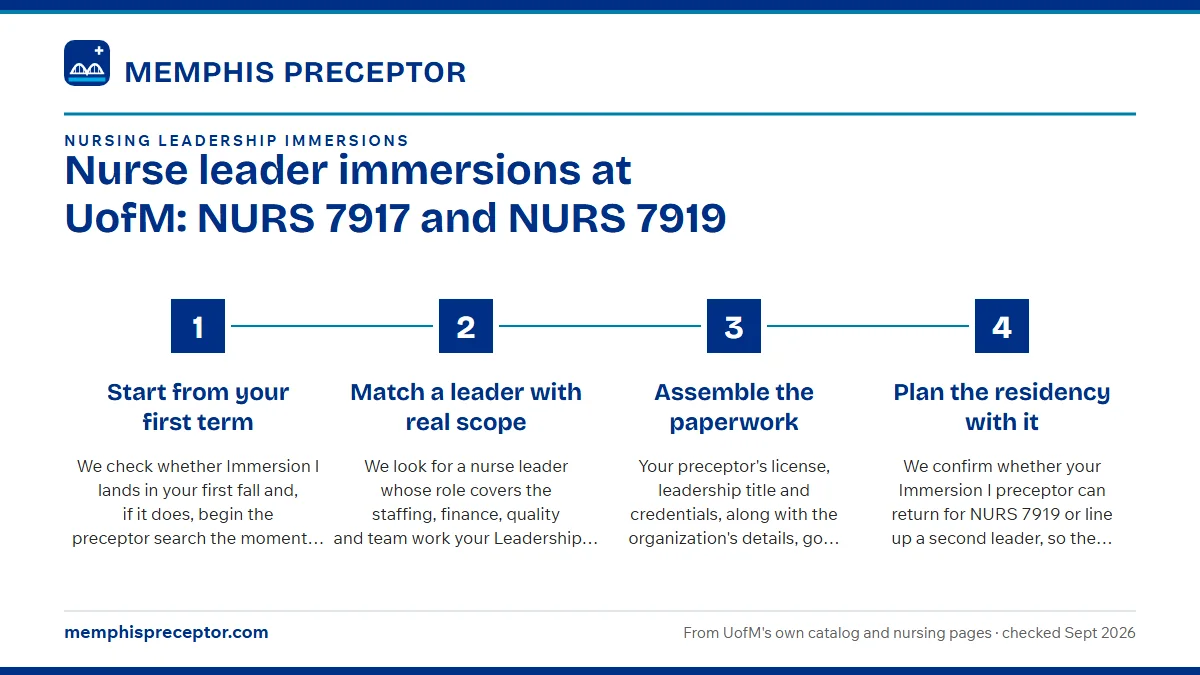 MEMPHIS PRECEPTOR

NURSING LEADERSHIP IMMERSIONS

Nurse leader immersions at UofM: NURS 7917 and NURS 7919

1

Start from your first term

We check whether Immersion I lands in your first fall and, if it does, begin the preceptor search the moment…

2

Match a leader with real scope

We look for a nurse leader whose role covers the staffing, finance, quality and team work your Leadership…

3

Assemble the paperwork

Your preceptor's license, leadership title and credentials, along with the organization's details, go…

4

Plan the residency with it

We confirm whether your Immersion I preceptor can return for NURS 7919 or line up a second leader, so the…

memphispreceptor.com

From UofM's own catalog and nursing pages · checked Sept 2026